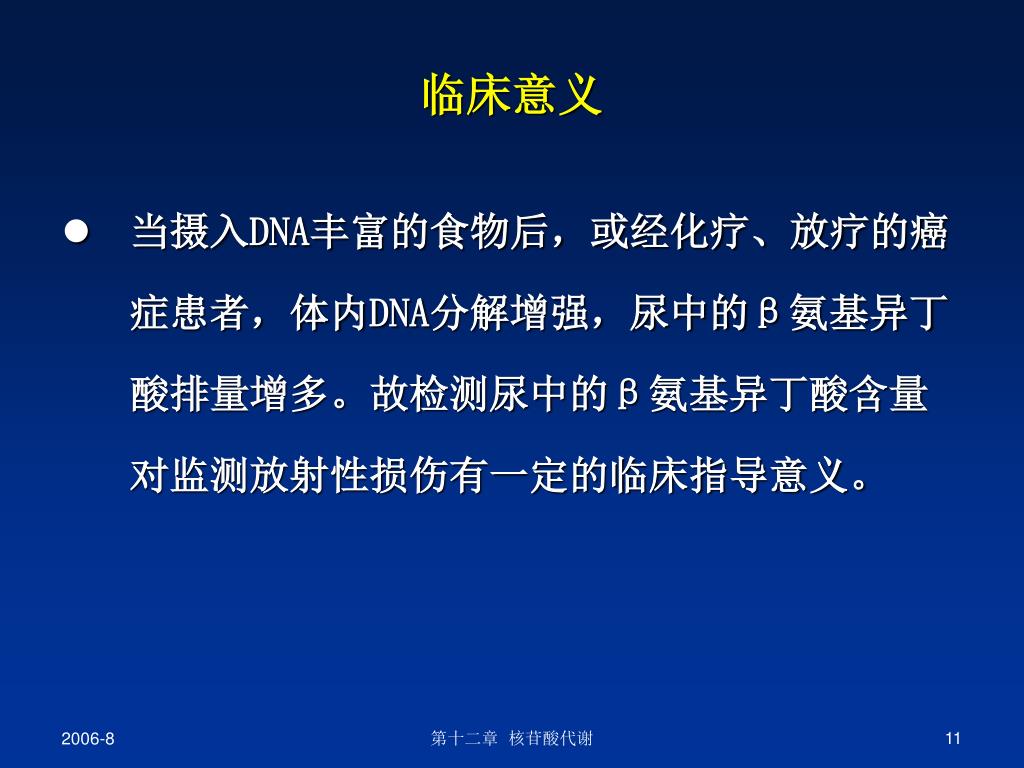 临床意义

● 当摄入DNA丰富的食物后，或经化疗、放疗的癌症患者，体内DNA分解增强，尿中的β氨基异丁酸排量增多。故检测尿中的β氨基异丁酸含量对监测放射性损伤有一定的临床指导意义。

2006-8　　第十二章 核苷酸代谢　　11